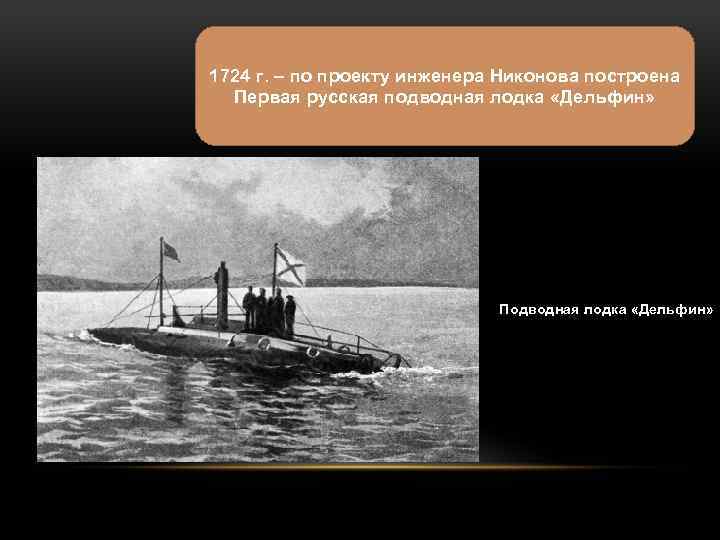 1724 г. – по проекту инженера Никонова построена Первая русская подводная лодка «Дельфин»

Подводная лодка «Дельфин»